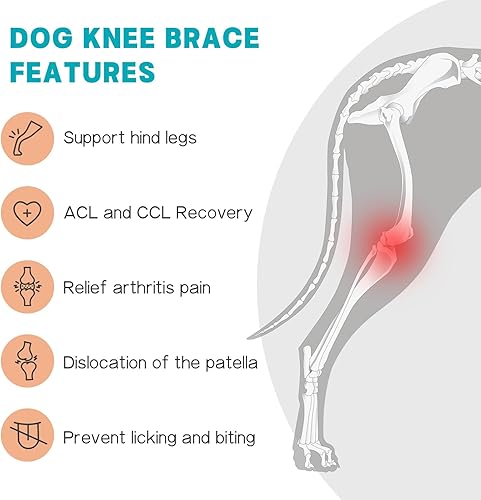 DOG KNEE BRACE FEATURES

Support hind legs

ACL and CCL Recovery

Relief arthritis pain

Dislocation of the patella

Prevent licking and biting